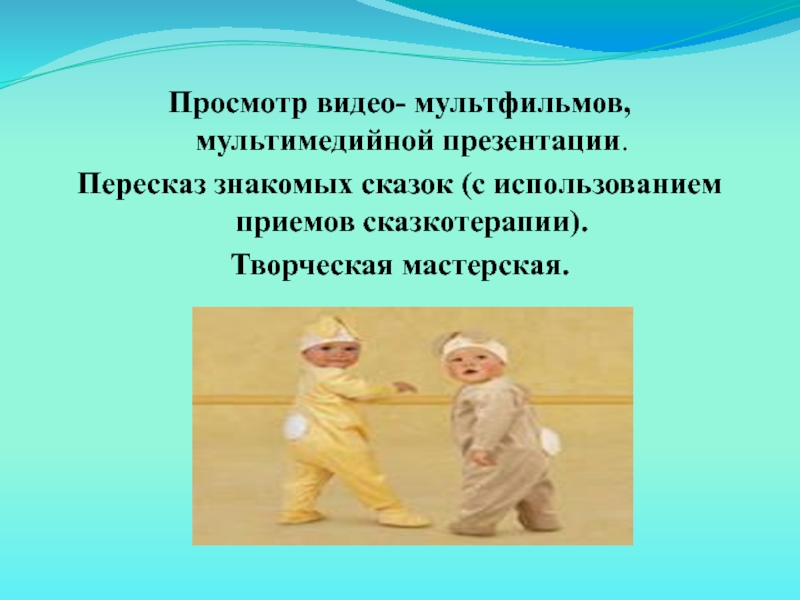 Просмотр видео- мультфильмов, мультимедийной презентации.

Пересказ знакомых сказок (с использованием приемов сказкотерапии).

Творческая мастерская.